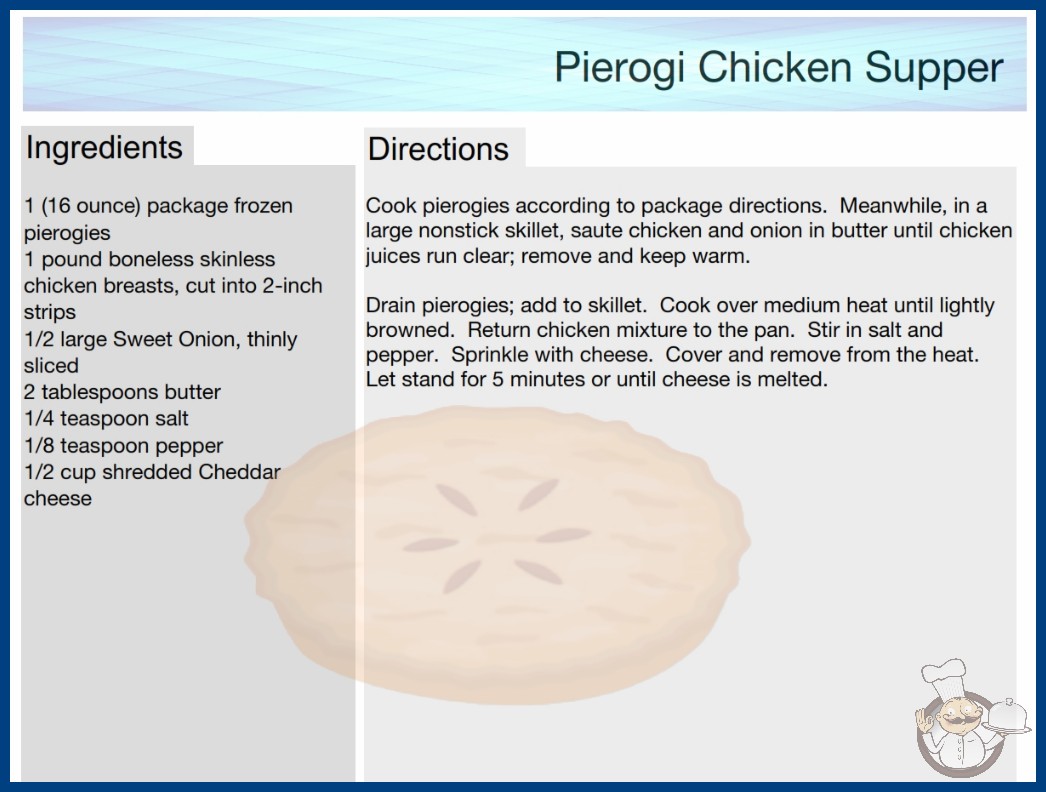 Pierogi Chicken Supper

Ingredients

1 (16 ounce) package frozen pierogies
1 pound boneless skinless chicken breasts, cut into 2-inch strips
1/2 large Sweet Onion, thinly sliced
2 tablespoons butter
1/4 teaspoon salt
1/8 teaspoon pepper
1/2 cup shredded Cheddar cheese

Directions

Cook pierogies according to package directions. Meanwhile, in a large nonstick skillet, saute chicken and onion in butter until chicken juices run clear; remove and keep warm.

Drain pierogies; add to skillet. Cook over medium heat until lightly browned. Return chicken mixture to the pan. Stir in salt and pepper. Sprinkle with cheese. Cover and remove from the heat. Let stand for 5 minutes or until cheese is melted.